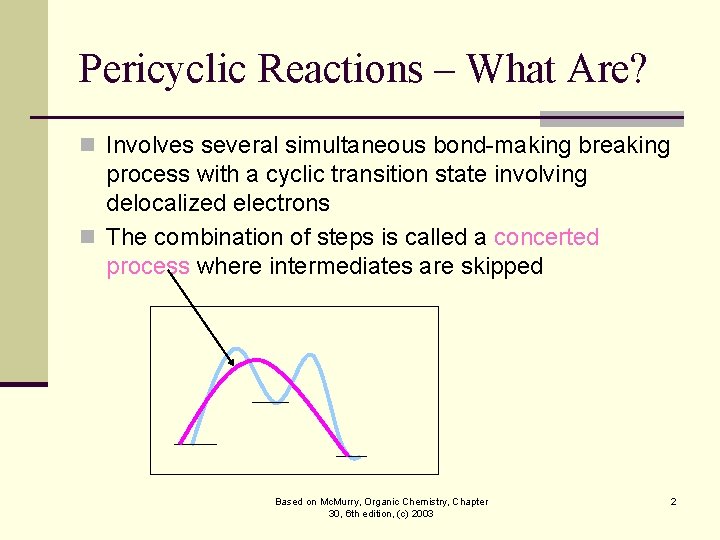 Pericyclic Reactions – What Are?

Involves several simultaneous bond-making breaking process with a cyclic transition state involving delocalized electrons

The combination of steps is called a concerted process where intermediates are skipped

Based on McMurry, Organic Chemistry, Chapter 30, 6th edition, (c) 2003

2